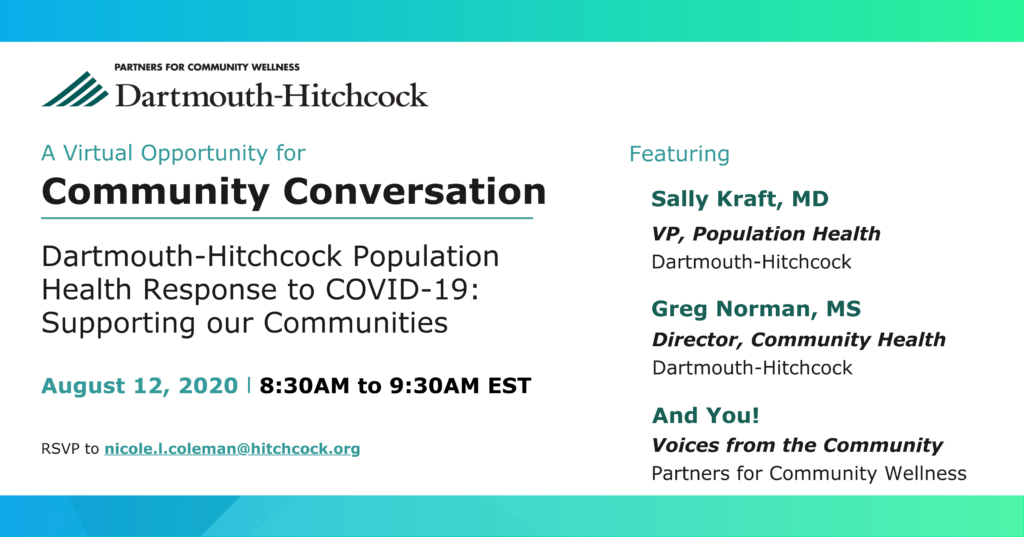 PARTNERS FOR COMMUNITY WELLNESS
Dartmouth-Hitchcock

A Virtual Opportunity for
Community Conversation

Dartmouth-Hitchcock Population Health Response to COVID-19: Supporting our Communities

August 12, 2020 | 8:30AM to 9:30AM EST

RSVP to nicole.l.coleman@hitchcock.org

Featuring

Sally Kraft, MD
VP, Population Health
Dartmouth-Hitchcock

Greg Norman, MS
Director, Community Health
Dartmouth-Hitchcock

And You!
Voices from the Community
Partners for Community Wellness